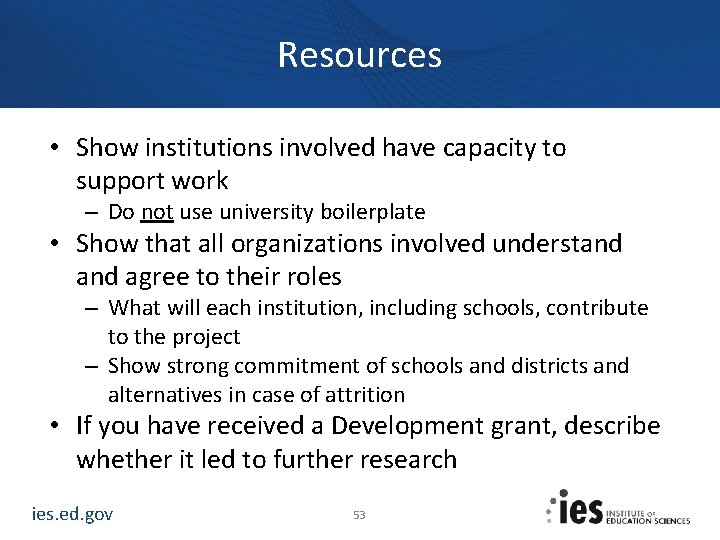 Resources

• Show institutions involved have capacity to support work
– Do not use university boilerplate
• Show that all organizations involved understand and agree to their roles
– What will each institution, including schools, contribute to the project
– Show strong commitment of schools and districts and alternatives in case of attrition
• If you have received a Development grant, describe whether it led to further research

ies.ed.gov

53

ies INSTITUTE OF EDUCATION SCIENCES